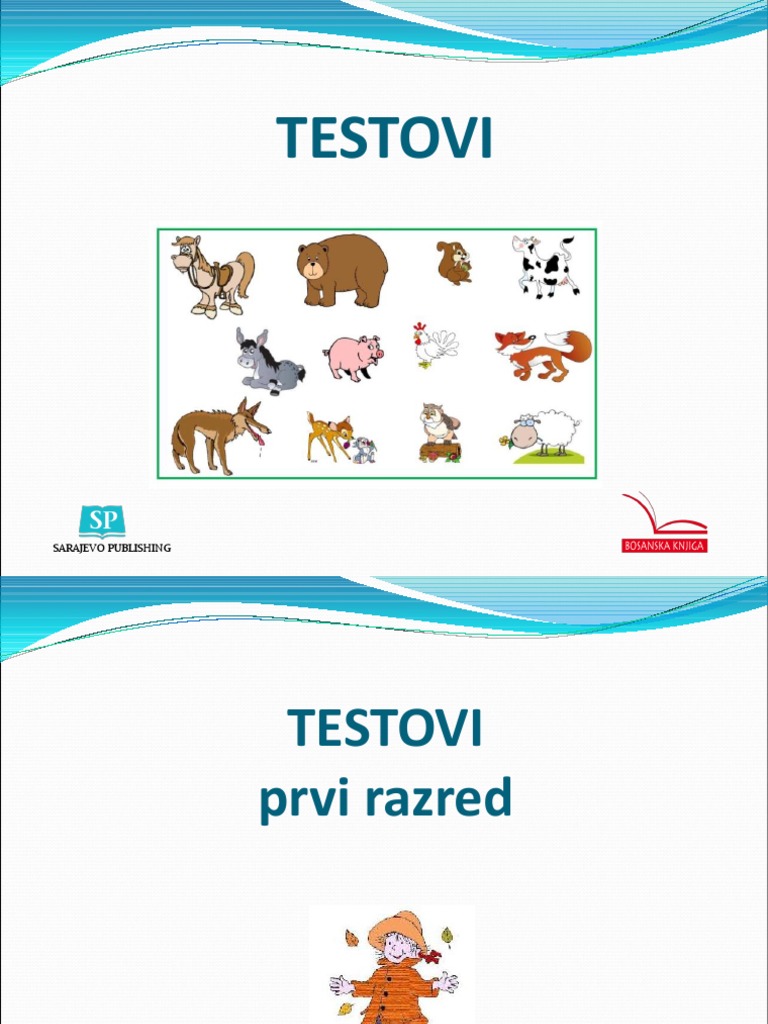 TESTOVI

SP
SARAJEVO PUBLISHING

BOSANSKA KNJIGA

TESTOVI
prvi razred